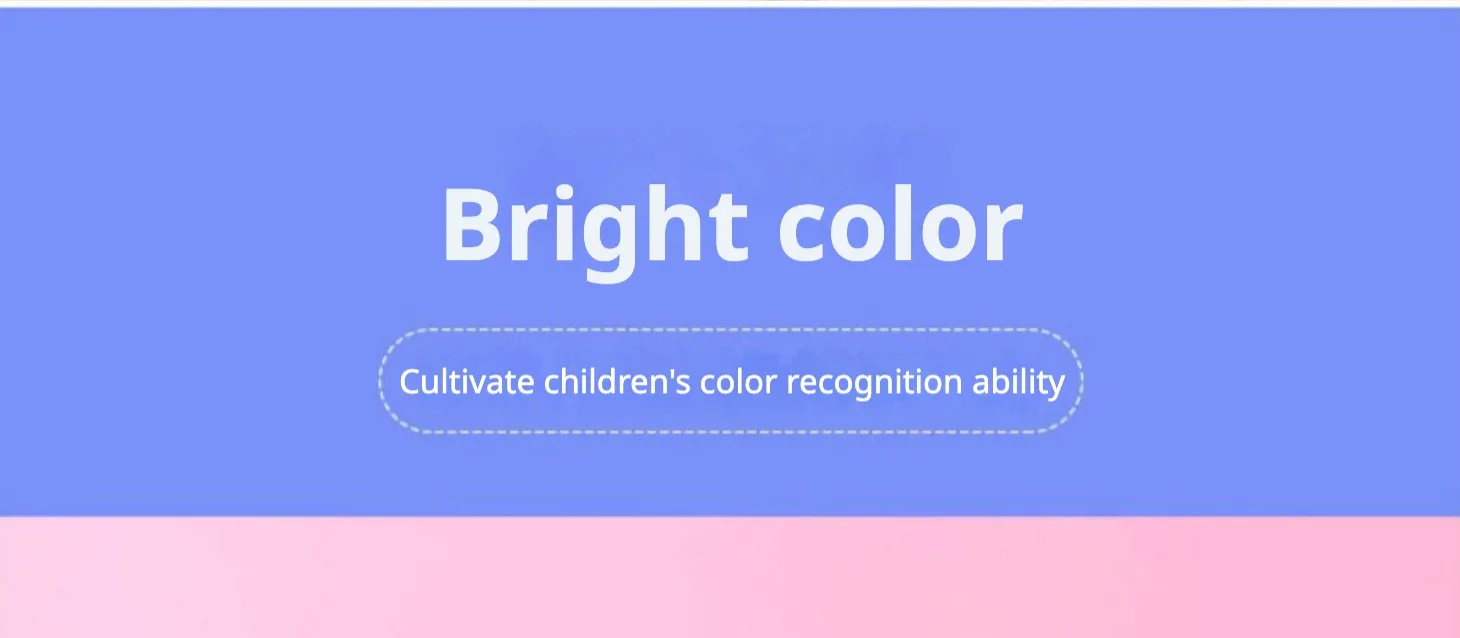 Bright color

Cultivate children's color recognition ability